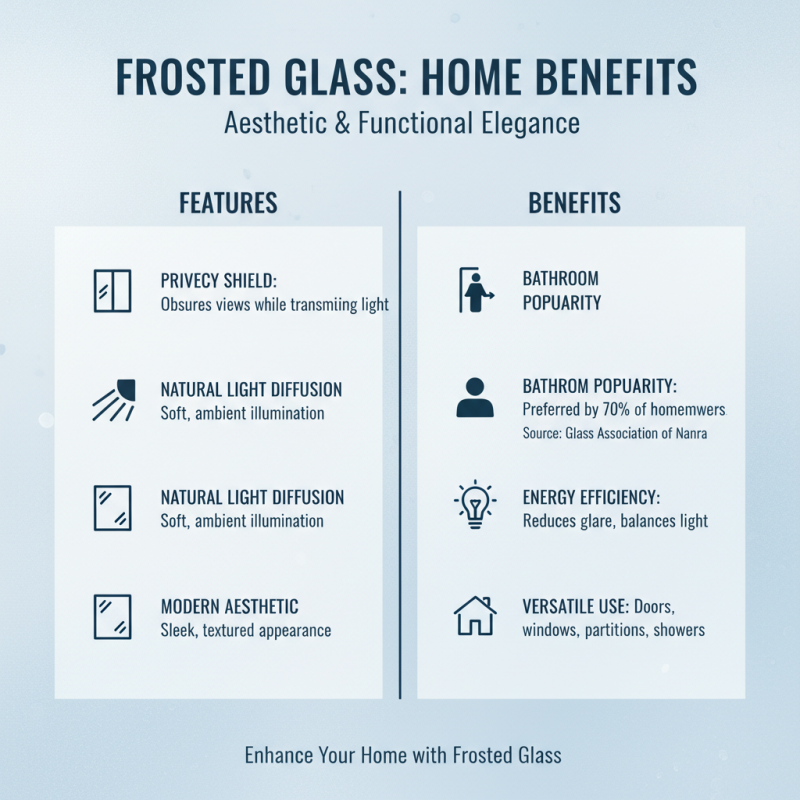 FROSTED GLASS: HOME BENEFITS
Aesthetic & Functional Elegance

FEATURES

PRIVECY SHIELD:
Obsures views while transmiing light

NATURAL LIGHT DIFFUSION
Soft, ambient illumination

NATURAL LIGHT DIFFUSION
Soft, ambient illumination

MODERN AESTHETIC
Sleek, textured appearance

BENEFITS

BATHROOM POPUARITY

BATHROM POPUARITY:
Preferred by 70% of homemwers
Source: Glass Association of Nanra

ENERGY EFFICIENCY:
Reduces glare, balances light

VERSATILE USE: Doors, windows, partitions, showers

Enhance Your Home with Frosted Glass